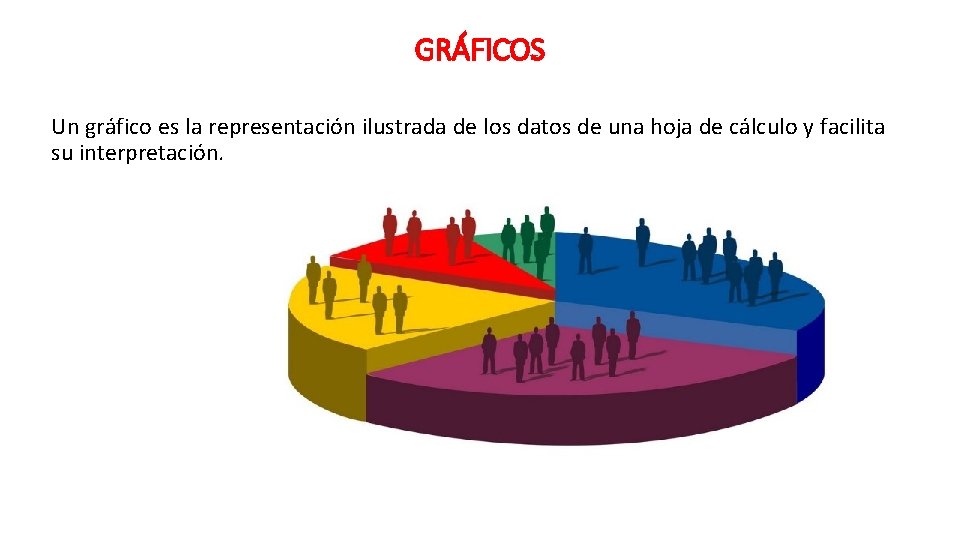 GRÁFICOS

Un gráfico es la representación ilustrada de los datos de una hoja de cálculo y facilita su interpretación.